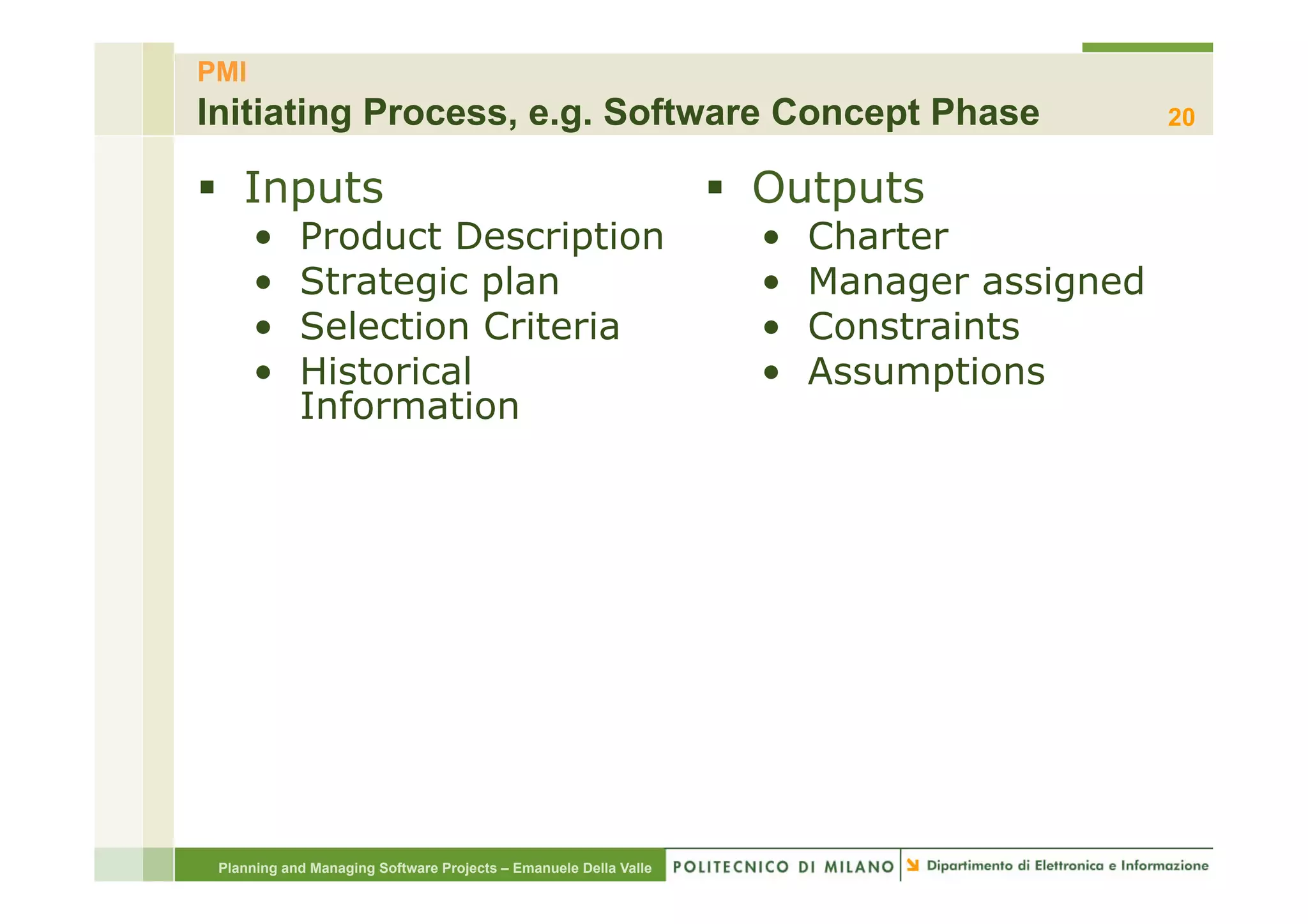 PMI
Initiating Process, e.g. Software Concept Phase
20

▪ Inputs
• Product Description
• Strategic plan
• Selection Criteria
• Historical Information

▪ Outputs
• Charter
• Manager assigned
• Constraints
• Assumptions

Planning and Managing Software Projects – Emanuele Della Valle
POLITECNICO DI MILANO
Dipartimento di Elettronica e Informazione